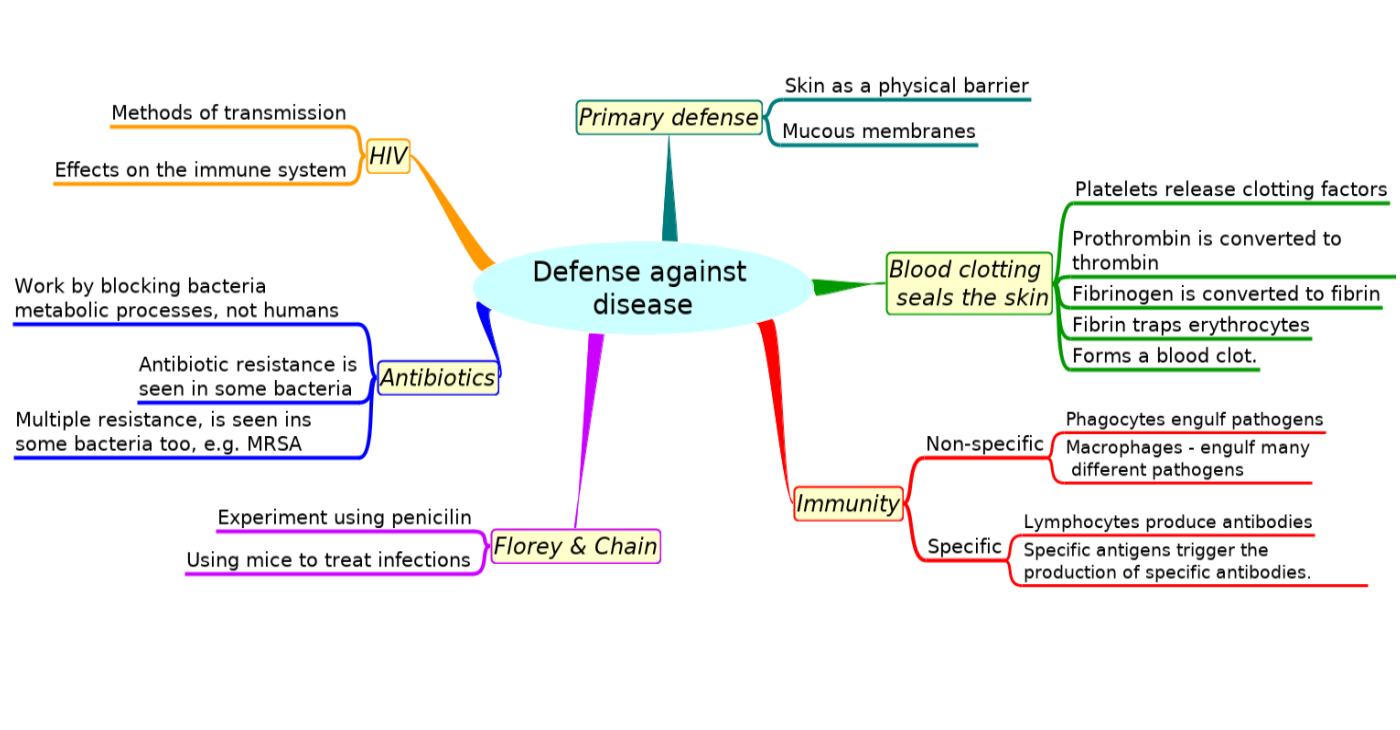 Defense against disease

Primary defense
Skin as a physical barrier
Mucous membranes

Blood clotting seals the skin
Platelets release clotting factors
Prothrombin is converted to thrombin
Fibrinogen is converted to fibrin
Fibrin traps erythrocytes
Forms a blood clot.

Immunity
Non-specific
Phagocytes engulf pathogens
Macrophages - engulf many different pathogens
Specific
Lymphocytes produce antibodies
Specific antigens trigger the production of specific antibodies.

Florey & Chain
Experiment using penicilin
Using mice to treat infections

Antibiotics
Work by blocking bacteria metabolic processes, not humans
Antibiotic resistance is seen in some bacteria
Multiple resistance, is seen ins some bacteria too, e.g. MRSA

HIV
Methods of transmission
Effects on the immune system